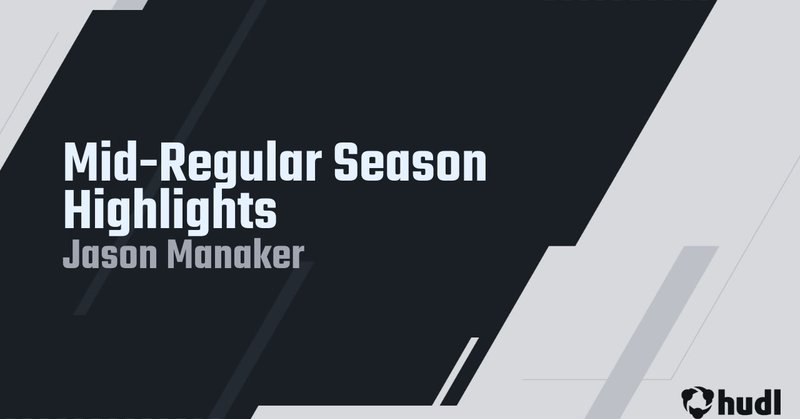 Mid-Regular Season Highlights

Jason Manaker

hudl